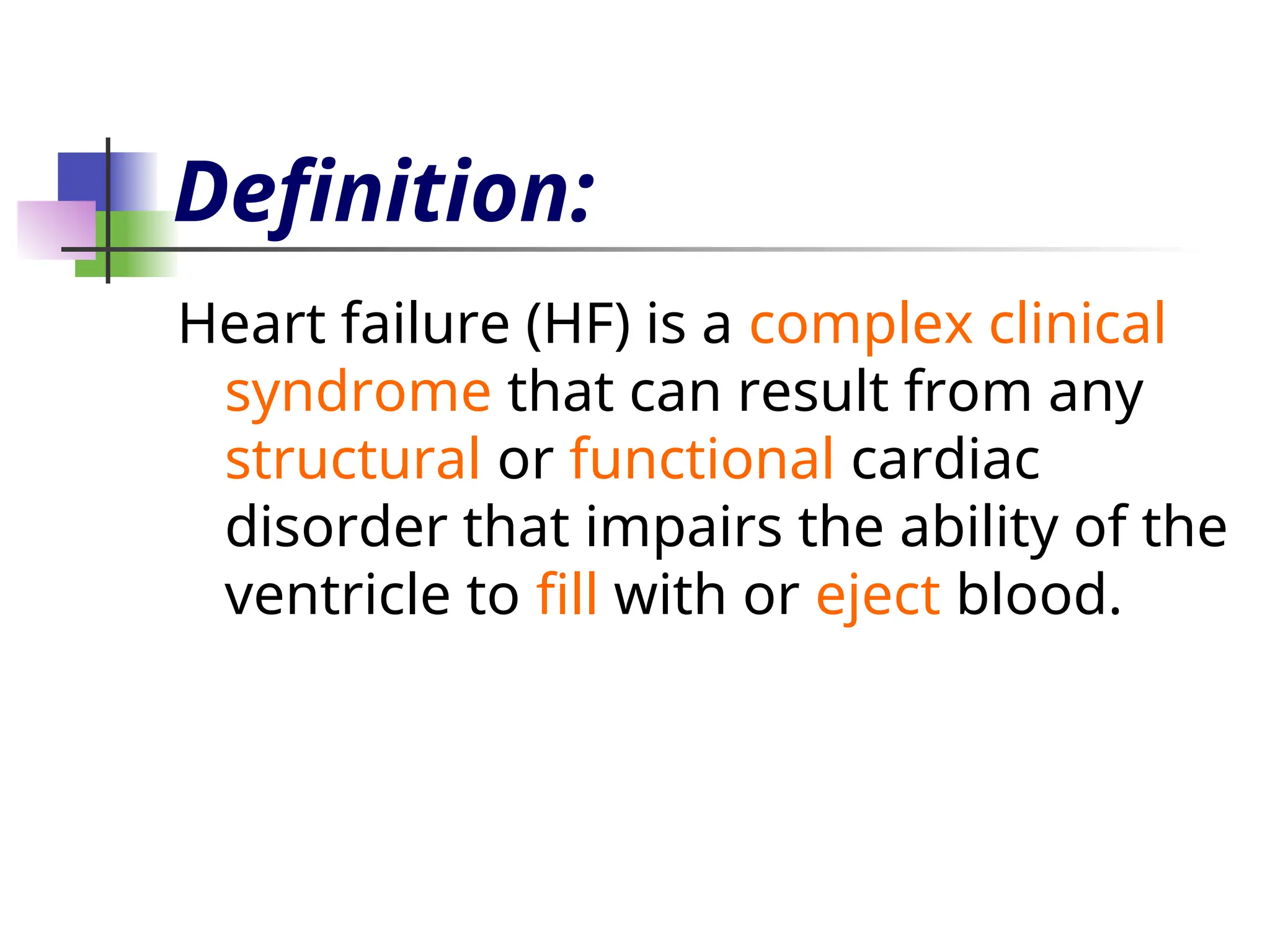 Definition:

Heart failure (HF) is a complex clinical syndrome that can result from any structural or functional cardiac disorder that impairs the ability of the ventricle to fill with or eject blood.